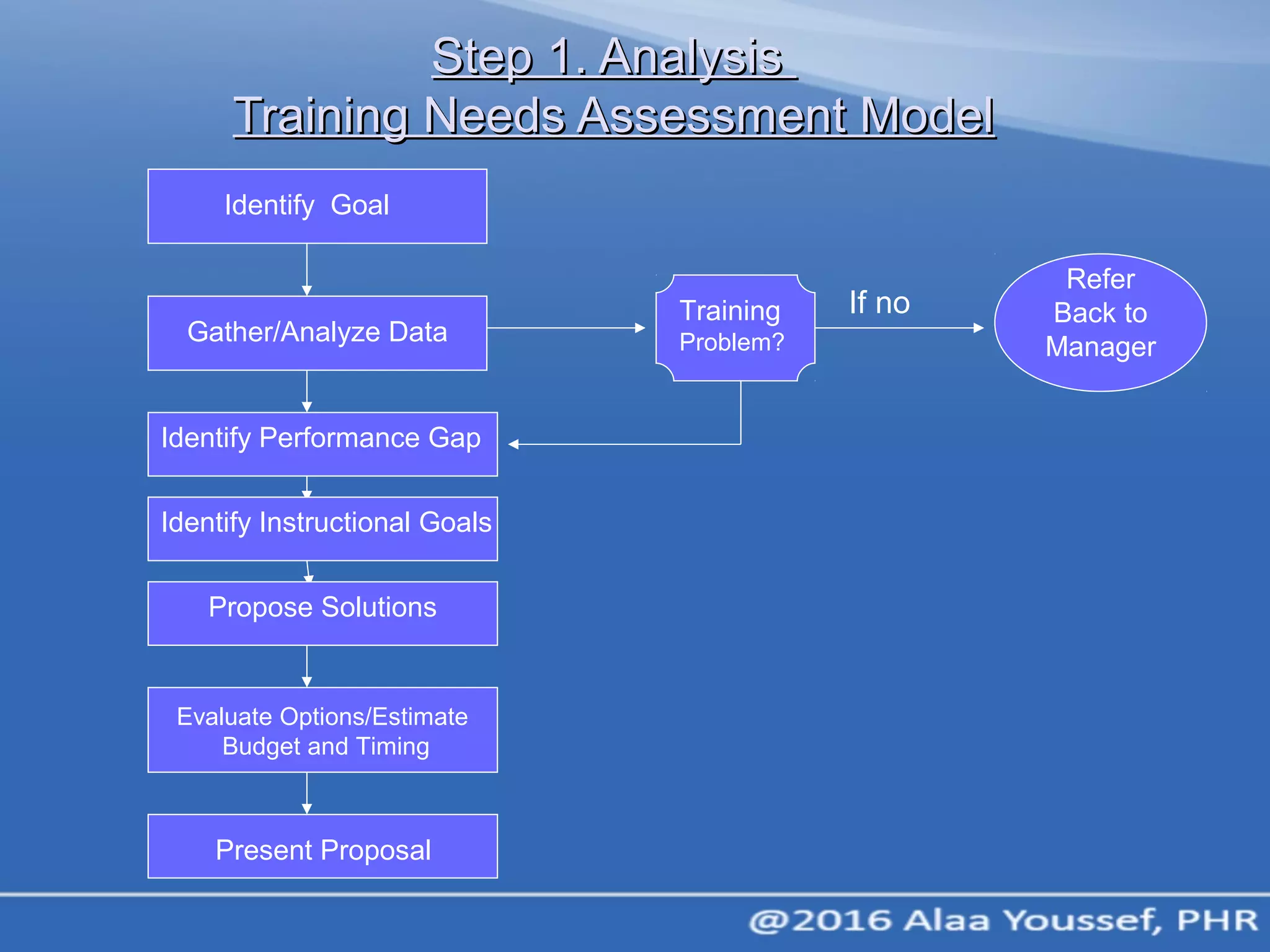 Step 1. Analysis
Training Needs Assessment Model

Identify Goal

Gather/Analyze Data

Training Problem?

If no

Refer Back to Manager

Identify Performance Gap

Identify Instructional Goals

Propose Solutions

Evaluate Options/Estimate Budget and Timing

Present Proposal

@2016 Alaa Youssef, PHR